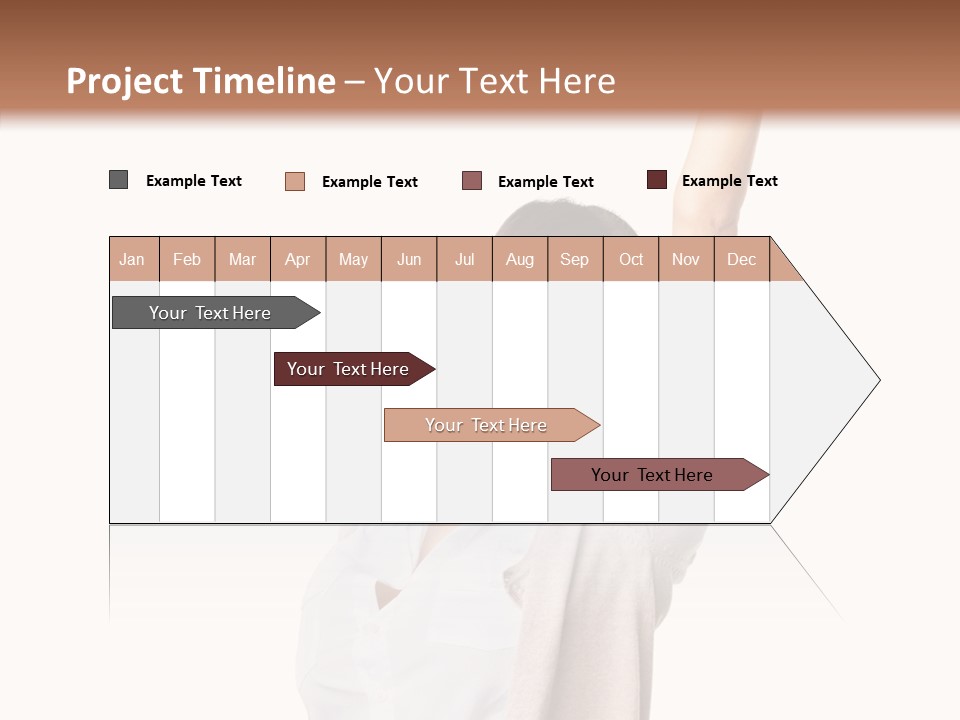 Project Timeline – Your Text Here

Example Text Example Text Example Text Example Text

| Jan | Feb | Mar | Apr | May | Jun | Jul | Aug | Sep | Oct | Nov | Dec |
|---|---|---|---|---|---|---|---|---|---|---|---|

Your Text Here

Your Text Here

Your Text Here

Your Text Here